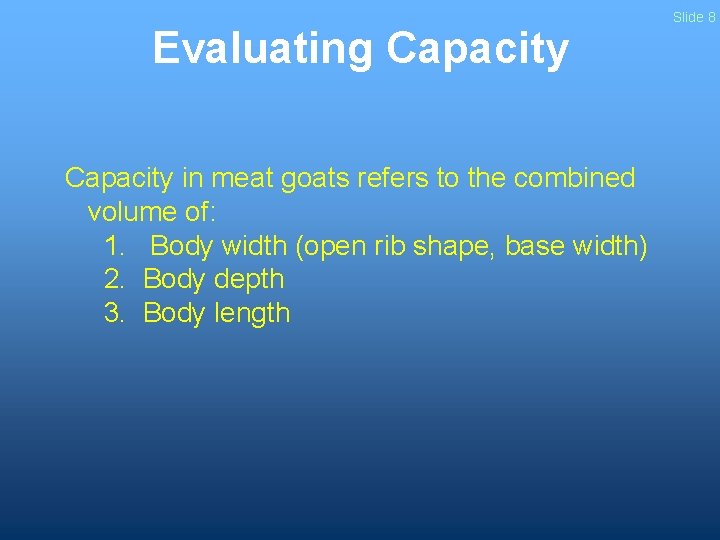 Slide 8

Evaluating Capacity

Capacity in meat goats refers to the combined volume of:
1. Body width (open rib shape, base width)
2. Body depth
3. Body length